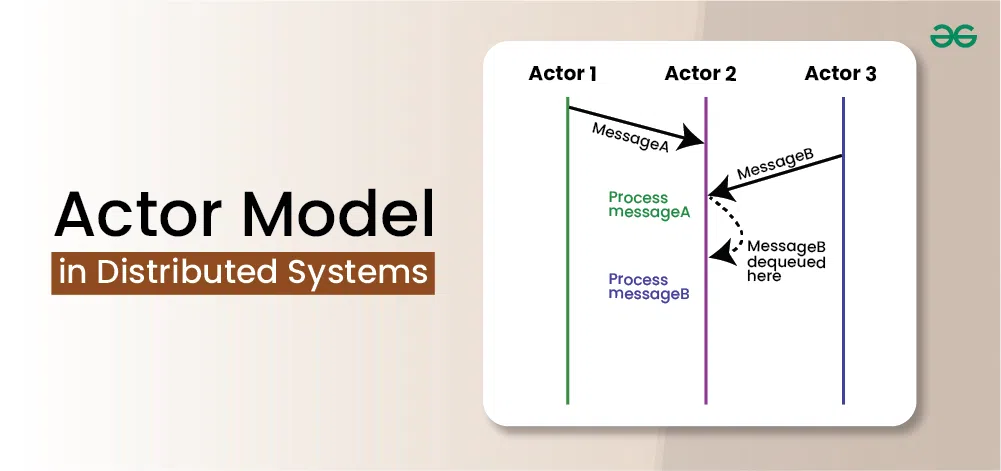 Actor Model
in Distributed Systems

Actor 1
Actor 2
Actor 3

MessageA
MessageB
Process messageA
MessageB dequeued here
Process messageB